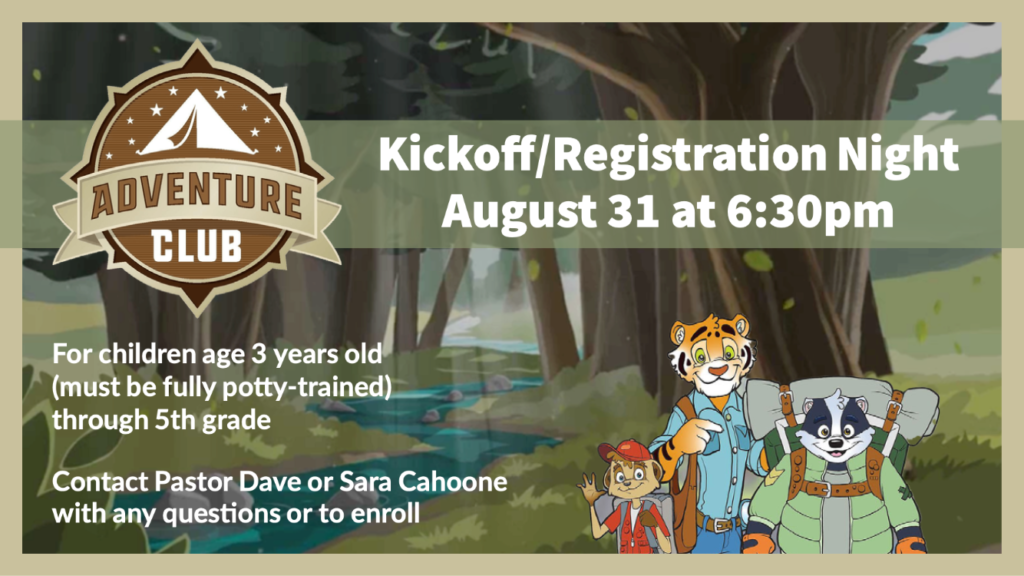 ADVENTURE CLUB

Kickoff/Registration Night
August 31 at 6:30pm

For children age 3 years old (must be fully potty-trained) through 5th grade

Contact Pastor Dave or Sara Cahoone with any questions or to enroll